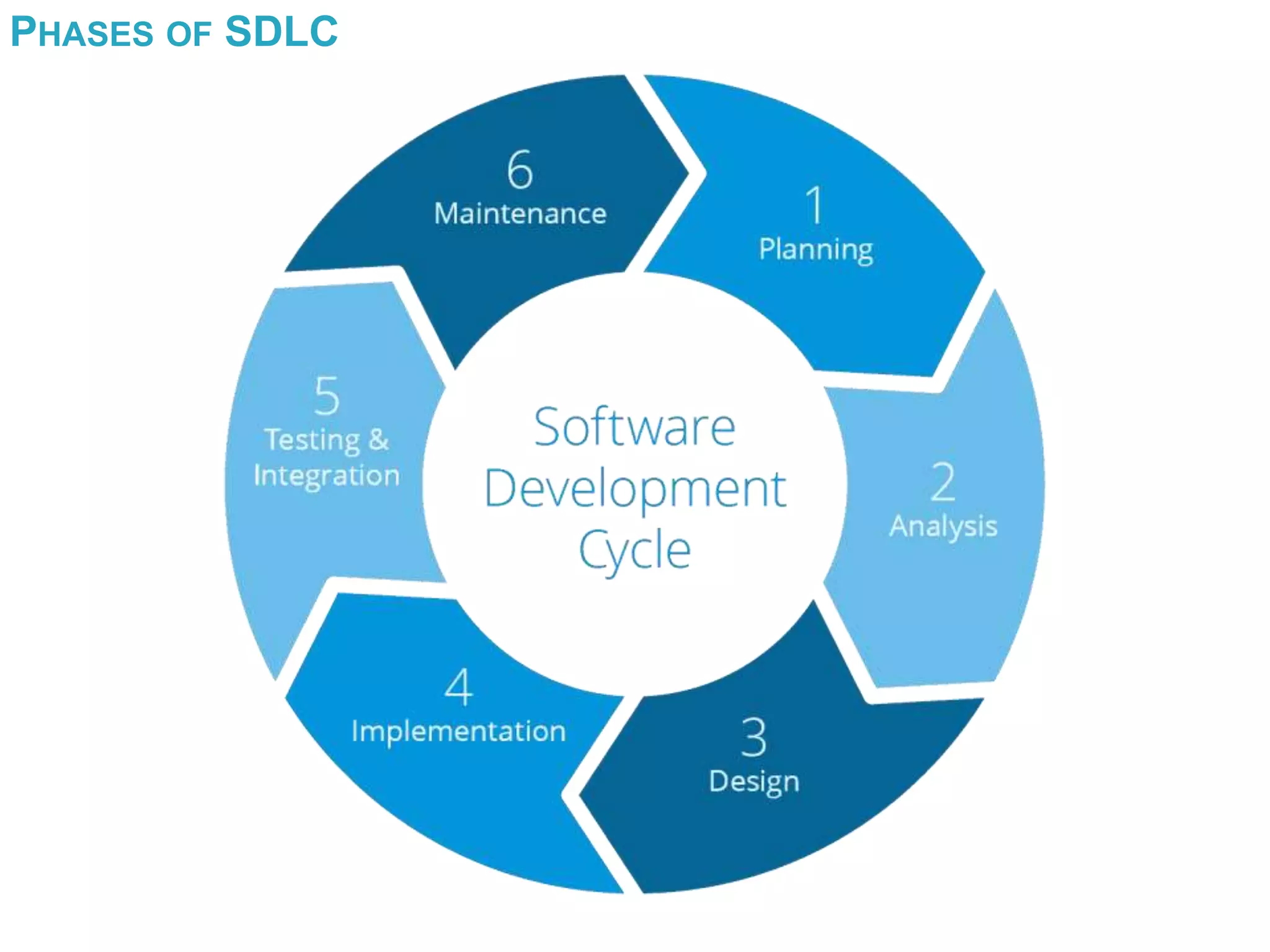 PHASES OF SDLC

Software Development Cycle

1
Planning

2
Analysis

3
Design

4
Implementation

5
Testing & Integration

6
Maintenance